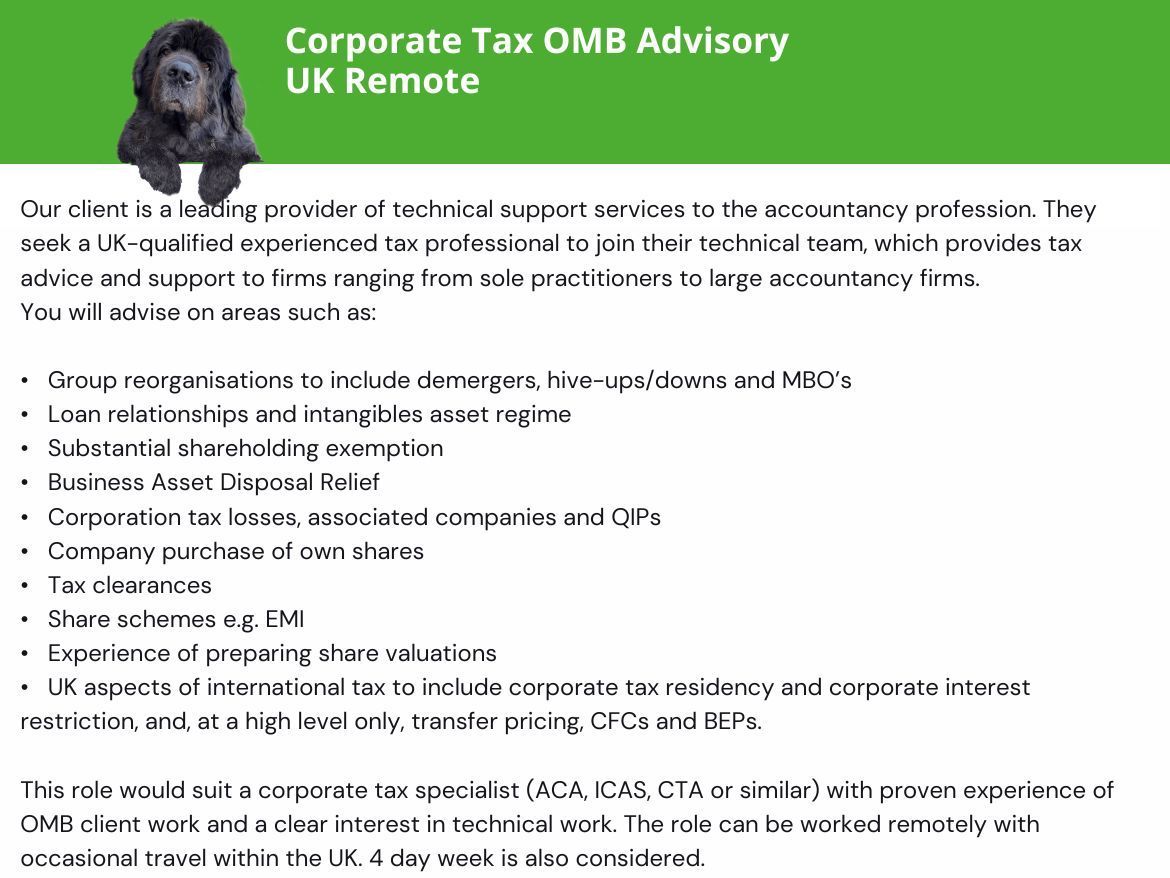 Corporate Tax OMB Advisory
UK Remote

Our client is a leading provider of technical support services to the accountancy profession. They seek a UK-qualified experienced tax professional to join their technical team, which provides tax advice and support to firms ranging from sole practitioners to large accountancy firms.
You will advise on areas such as:

• Group reorganisations to include demergers, hive-ups/downs and MBO's
• Loan relationships and intangibles asset regime
• Substantial shareholding exemption
• Business Asset Disposal Relief
• Corporation tax losses, associated companies and QIPs
• Company purchase of own shares
• Tax clearances
• Share schemes e.g. EMI
• Experience of preparing share valuations
• UK aspects of international tax to include corporate tax residency and corporate interest restriction, and, at a high level only, transfer pricing, CFCs and BEPs.

This role would suit a corporate tax specialist (ACA, ICAS, CTA or similar) with proven experience of OMB client work and a clear interest in technical work. The role can be worked remotely with occasional travel within the UK. 4 day week is also considered.